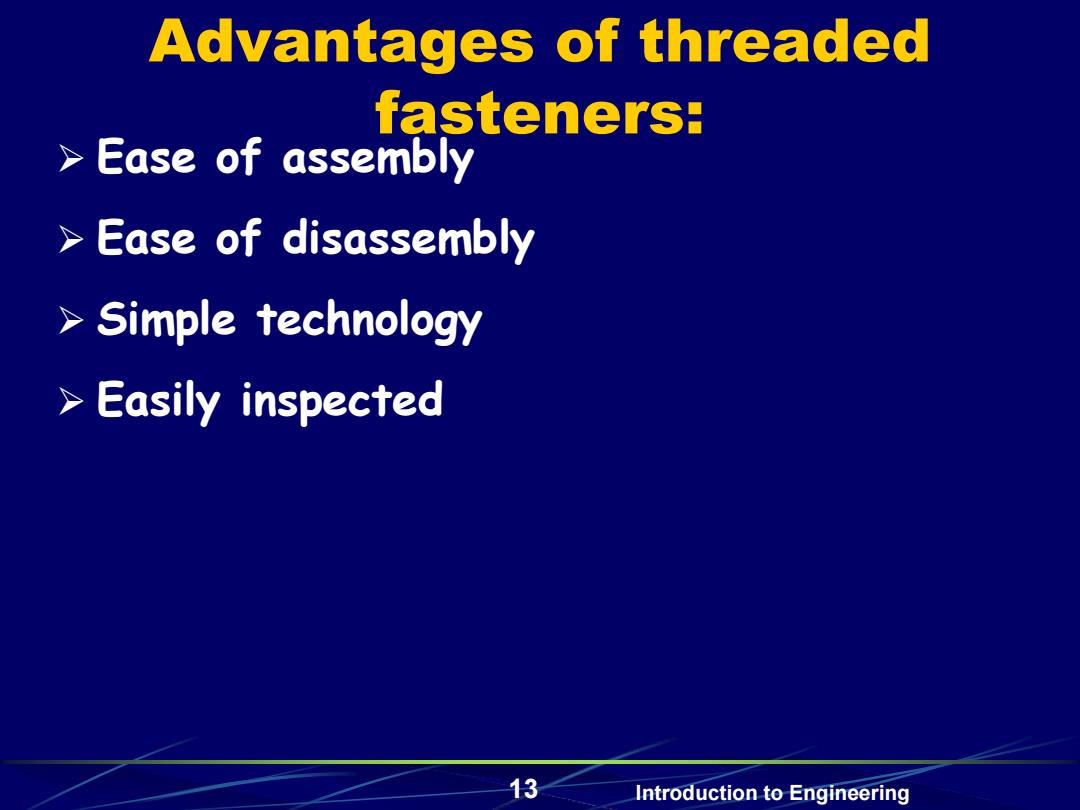 Advantages of threaded fasteners:

➢ Ease of assembly

➢ Ease of disassembly

➢ Simple technology

➢ Easily inspected

13

Introduction to Engineering